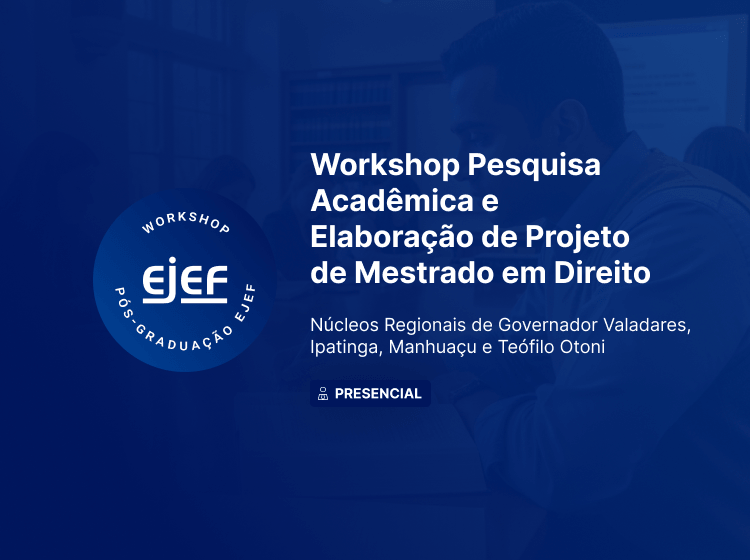 WORKSHOP
EJEF
PÓS-GRADUAÇÃO EJEF

Workshop Pesquisa Acadêmica e Elaboração de Projeto de Mestrado em Direito

Núcleos Regionais de Governador Valadares, Ipatinga, Manhuaçu e Teófilo Otoni

PRESENCIAL